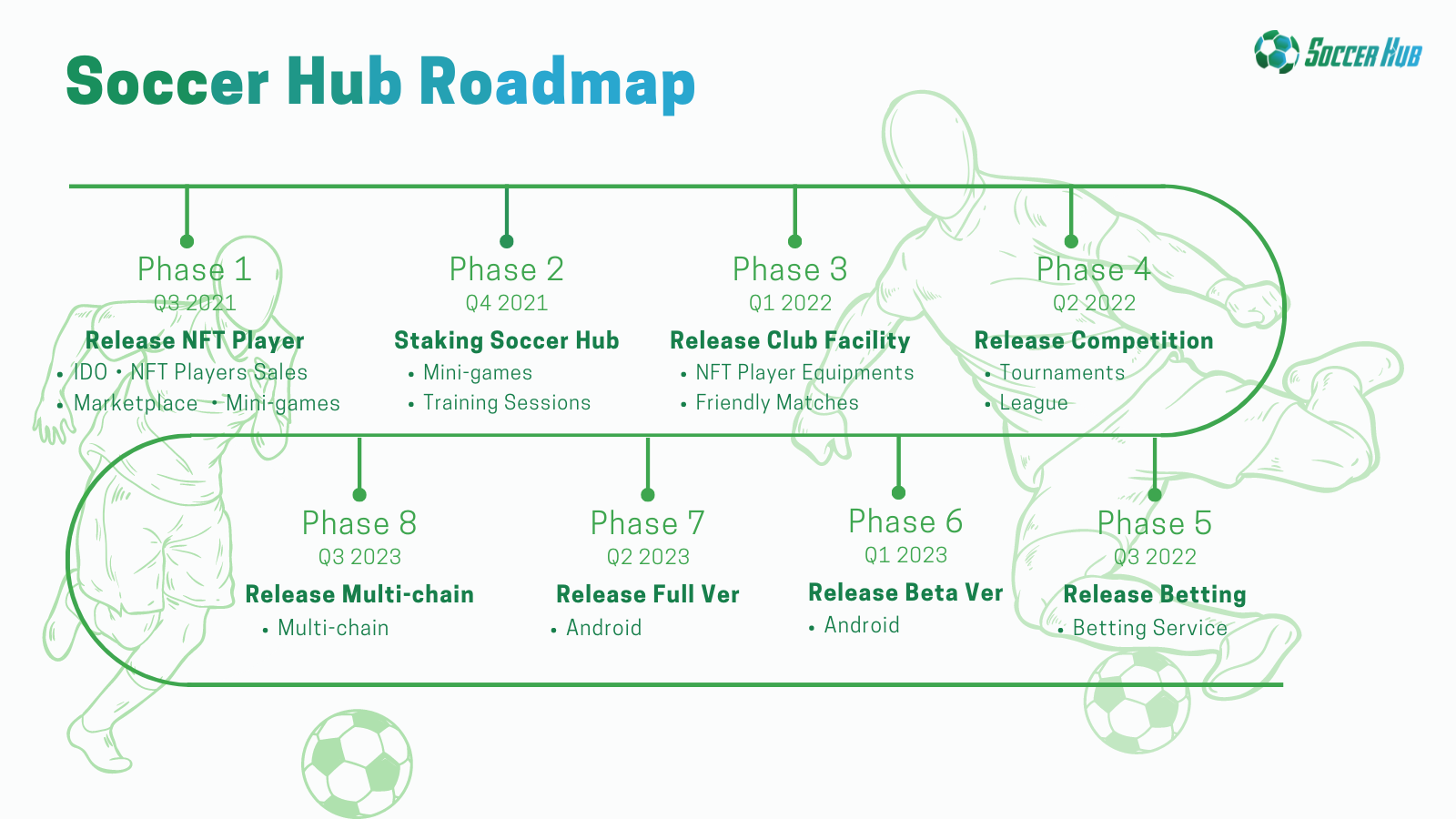 Soccer Hub Roadmap

Soccer Hub

Phase 1
Q3 2021
Release NFT Player
• IDO • NFT Players Sales
• Marketplace • Mini-games

Phase 2
Q4 2021
Staking Soccer Hub
• Mini-games
• Training Sessions

Phase 3
Q1 2022
Release Club Facility
• NFT Player Equipments
• Friendly Matches

Phase 4
Q2 2022
Release Competition
• Tournaments
• League

Phase 8
Q3 2023
Release Multi-chain
• Multi-chain

Phase 7
Q2 2023
Release Full Ver
• Android

Phase 6
Q1 2023
Release Beta Ver
• Android

Phase 5
Q3 2022
Release Betting
• Betting Service